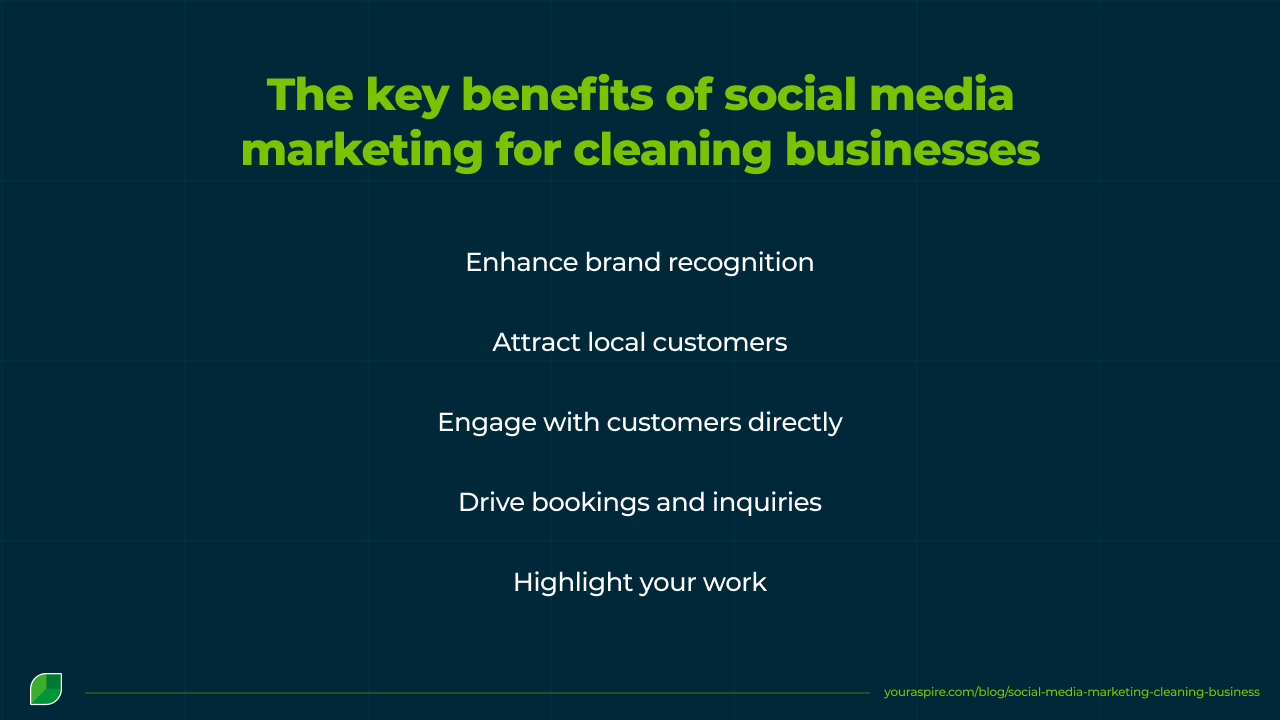 The key benefits of social media marketing for cleaning businesses

Enhance brand recognition

Attract local customers

Engage with customers directly

Drive bookings and inquiries

Highlight your work

youraspire.com/blog/social-media-marketing-cleaning-business